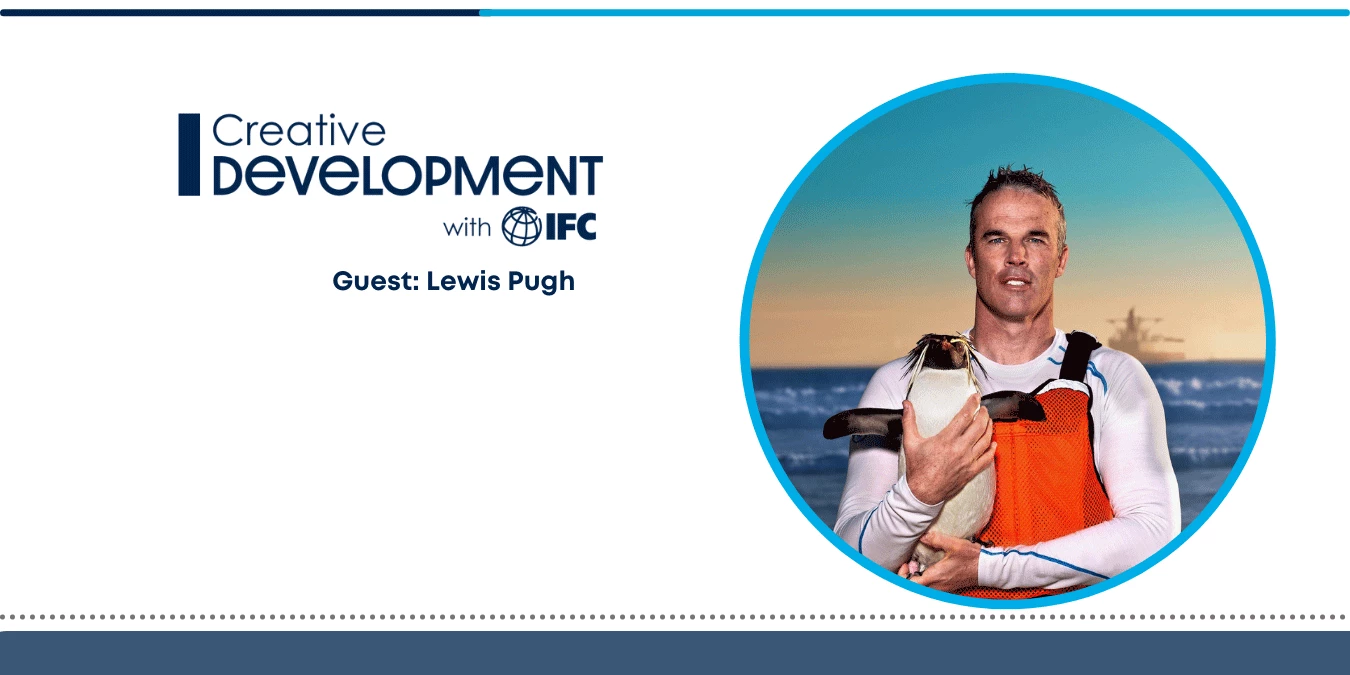 Creative
DEVELOPMENT
with IFC

Guest: Lewis Pugh